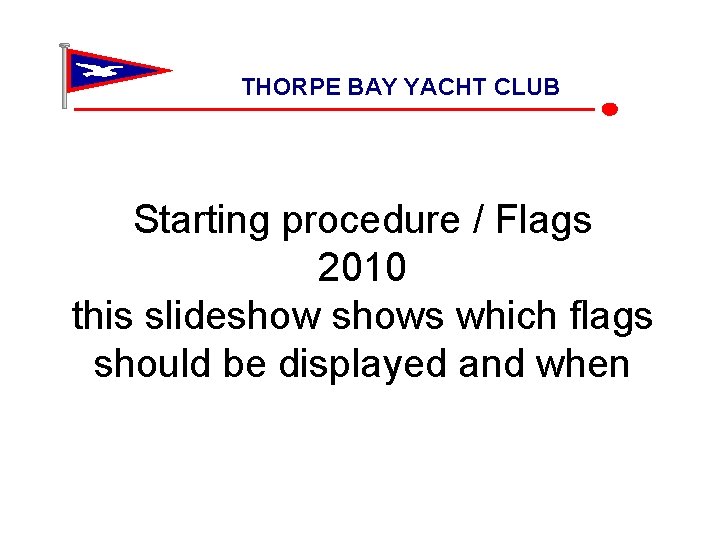 THORPE BAY YACHT CLUB

Starting procedure / Flags
2010
this slideshow shows which flags should be displayed and when